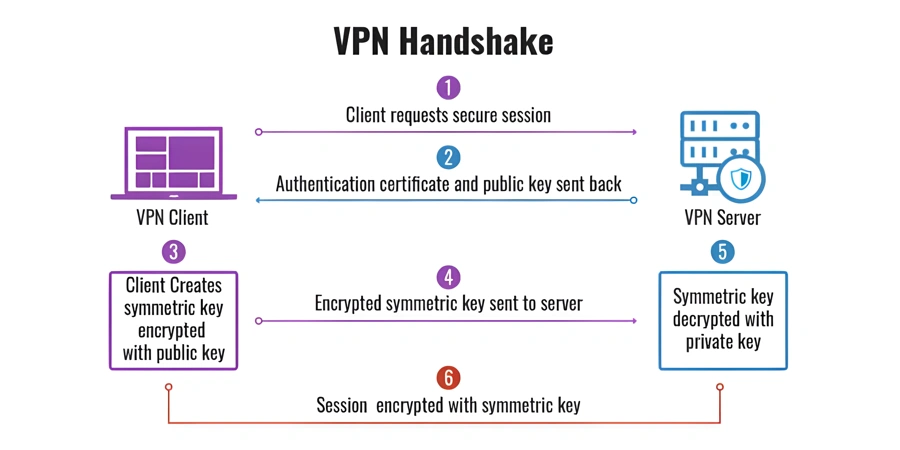 VPN Handshake

1
Client requests secure session

2
Authentication certificate and public key sent back

VPN Client

VPN Server

3
Client Creates symmetric key encrypted with public key

4
Encrypted symmetric key sent to server

5
Symmetric key decrypted with private key

6
Session encrypted with symmetric key